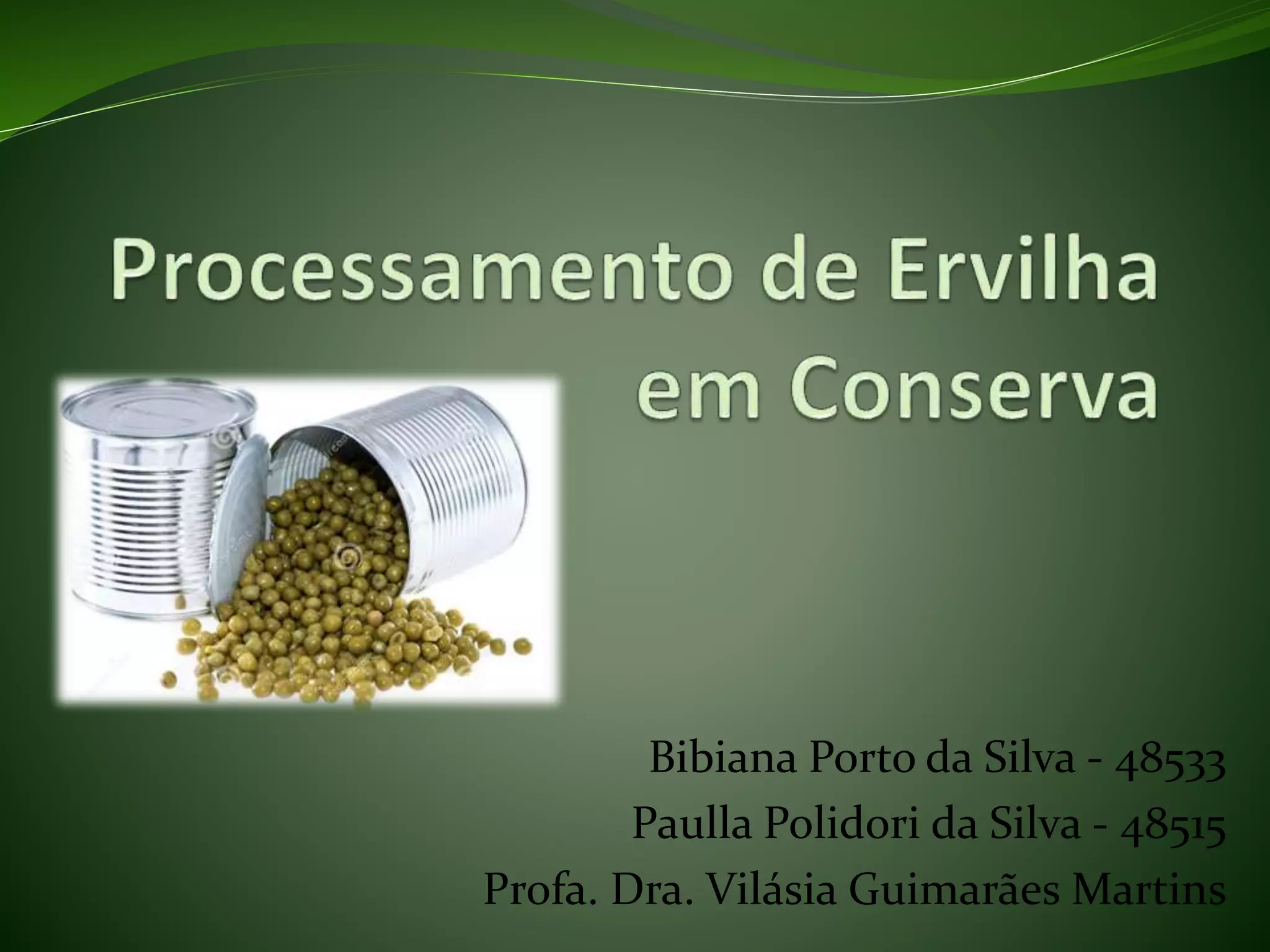 Processamento de Ervilha em Conserva

Bibiana Porto da Silva - 48533
Paulla Polidori da Silva - 48515
Profa. Dra. Vilásia Guimarães Martins